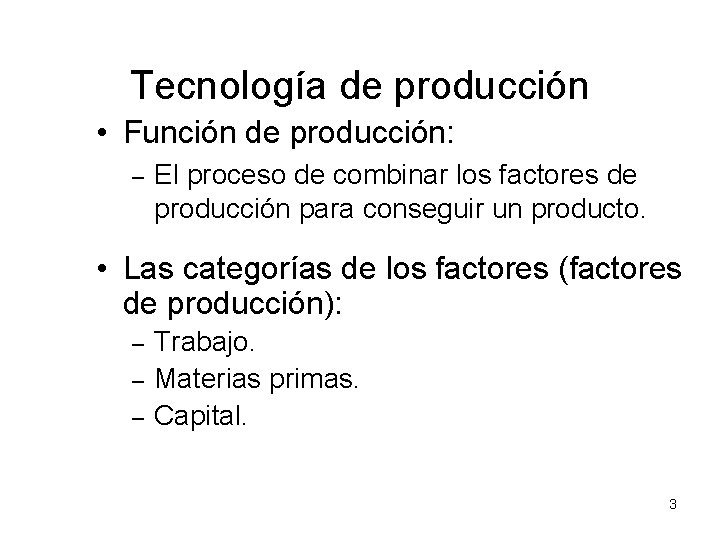 Tecnología de producción

• Función de producción:
– El proceso de combinar los factores de producción para conseguir un producto.

• Las categorías de los factores (factores de producción):
– Trabajo.
– Materias primas.
– Capital.

3